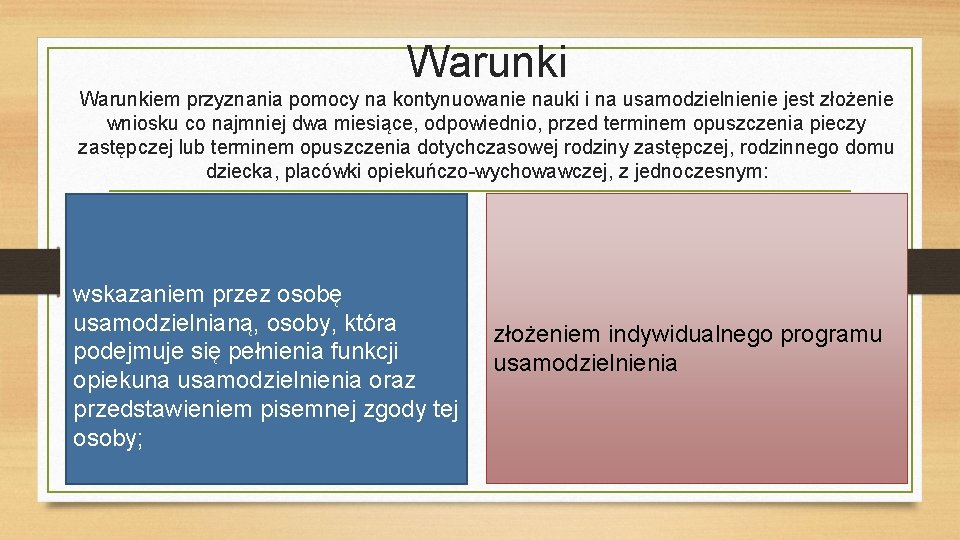 Warunki

Warunkiem przyznania pomocy na kontynuowanie nauki i na usamodzielnienie jest złożenie wniosku co najmniej dwa miesiące, odpowiednio, przed terminem opuszczenia pieczy zastępczej lub terminem opuszczenia dotychczasowej rodziny zastępczej, rodzinnego domu dziecka, placówki opiekuńczo-wychowawczej, z jednoczesnym:

wskazaniem przez osobę usamodzielnianą, osoby, która podejmuje się pełnienia funkcji opiekuna usamodzielnienia oraz przedstawieniem pisemnej zgody tej osoby;

złożeniem indywidualnego programu usamodzielnienia